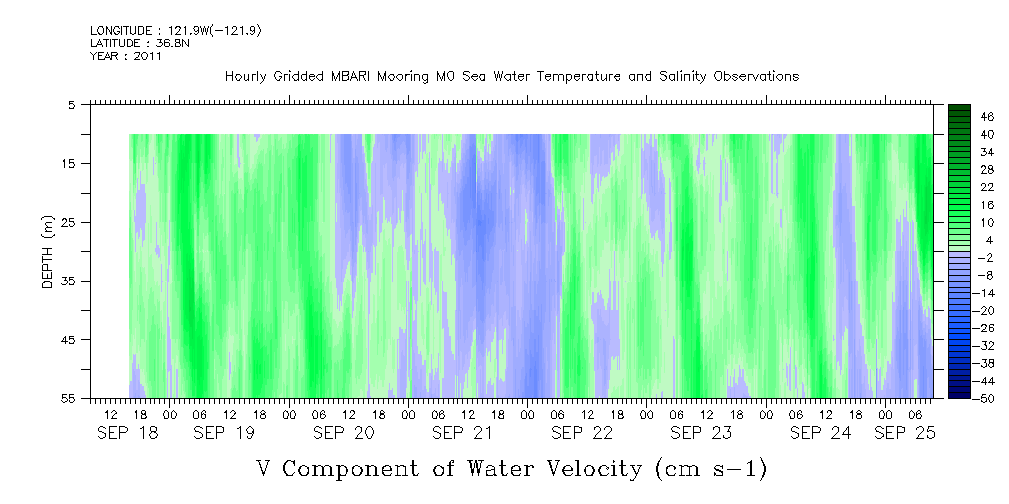 LONGITUDE : 121.9W(-121.9)
LATITUDE : 36.8N
YEAR : 2011

Hourly Gridded MBARI Mooring M0 Sea Water Temperature and Salinity Observations

DEPTH (m)

5
15
25
35
45
55

46
40
34
28
22
16
10
4
-2
-8
-14
-20
-26
-32
-38
-44
-50

12 18 00 06 12 18 00 06 12 18 00 06 12 18 00 06 12 18 00 06 12 18 00 06 12 18 00 06 12 18 00 06
SEP 18 SEP 19 SEP 20 SEP 21 SEP 22 SEP 23 SEP 24 SEP 25

V Component of Water Velocity (cm s-1)